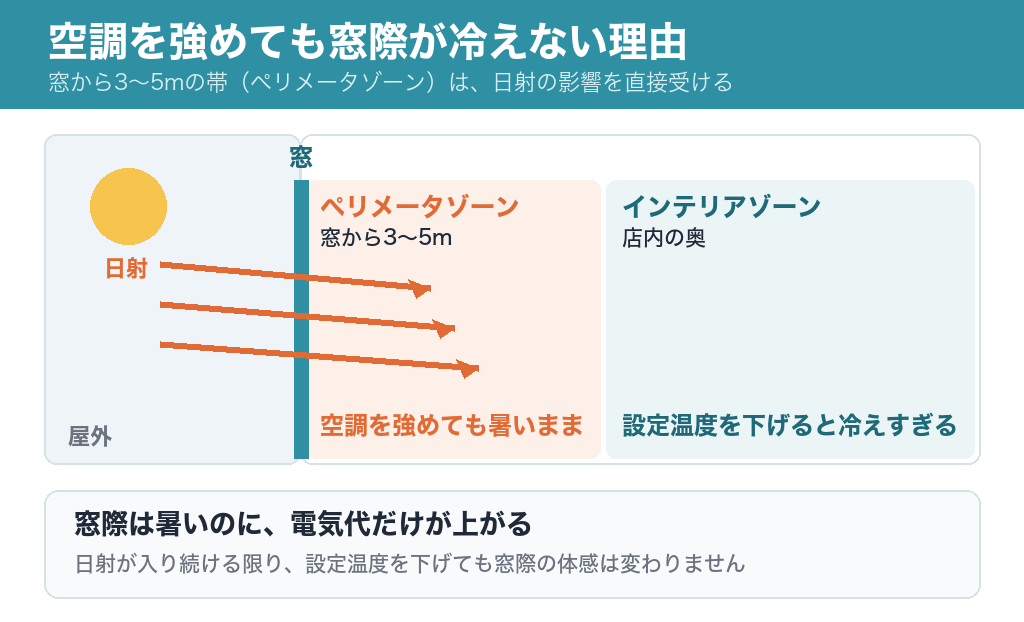 空調を強めても窓際が冷えない理由
窓から3〜5mの帯（ペリメータゾーン）は、日射の影響を直接受ける

窓

日射

屋外

ペリメータゾーン
窓から3〜5m

空調を強めても暑いまま

インテリアゾーン
店内の奥

設定温度を下げると冷えすぎる

窓際は暑いのに、電気代だけが上がる
日射が入り続ける限り、設定温度を下げても窓際の体感は変わりません